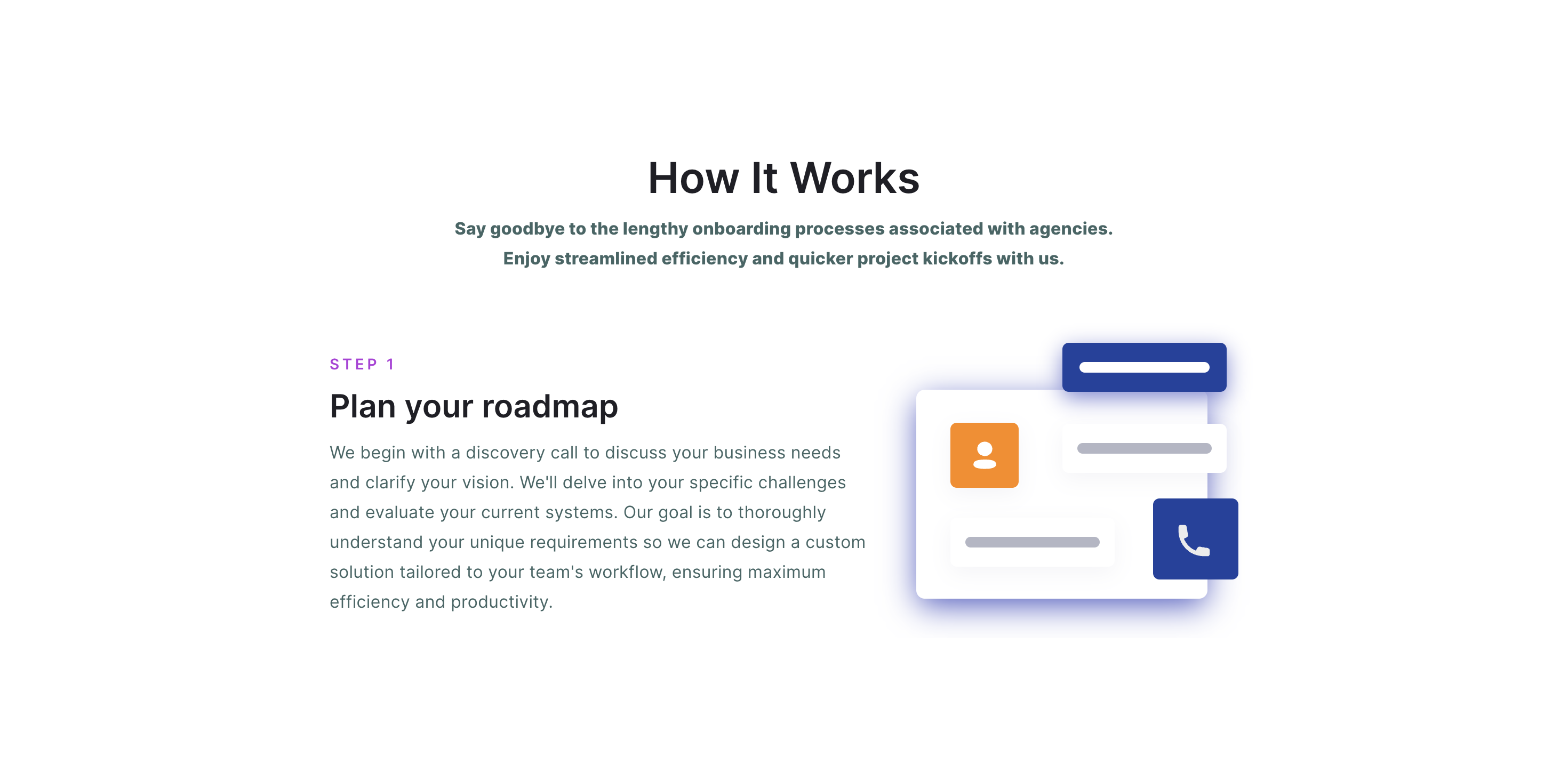 How It Works

Say goodbye to the lengthy onboarding processes associated with agencies. Enjoy streamlined efficiency and quicker project kickoffs with us.

STEP 1

Plan your roadmap

We begin with a discovery call to discuss your business needs and clarify your vision. We'll delve into your specific challenges and evaluate your current systems. Our goal is to thoroughly understand your unique requirements so we can design a custom solution tailored to your team's workflow, ensuring maximum efficiency and productivity.